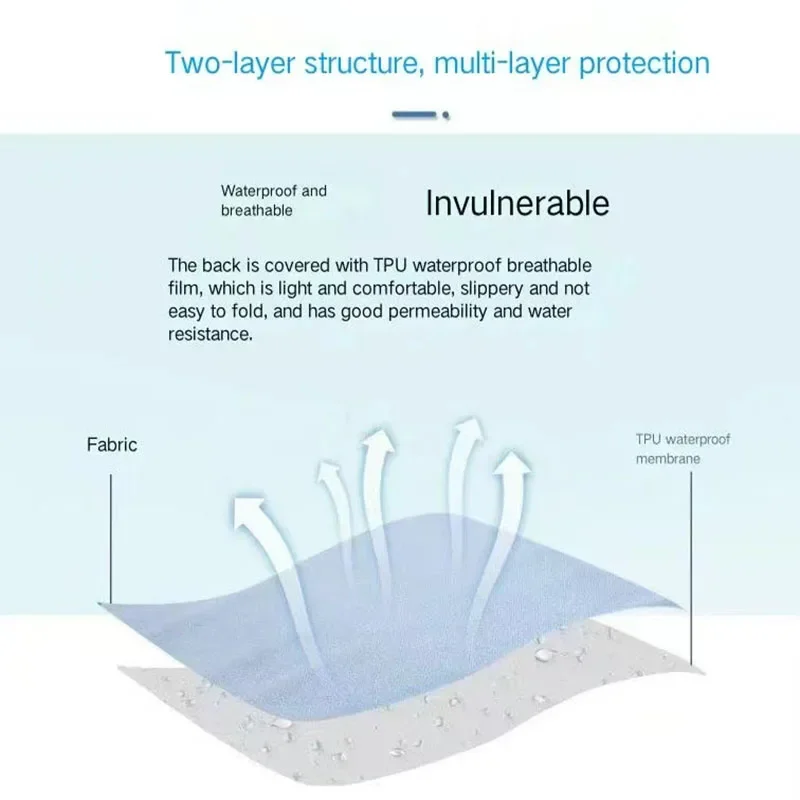 Two-layer structure, multi-layer protection

Waterproof and breathable

Invulnerable

The back is covered with TPU waterproof breathable film, which is light and comfortable, slippery and not easy to fold, and has good permeability and water resistance.

Fabric

TPU waterproof membrane